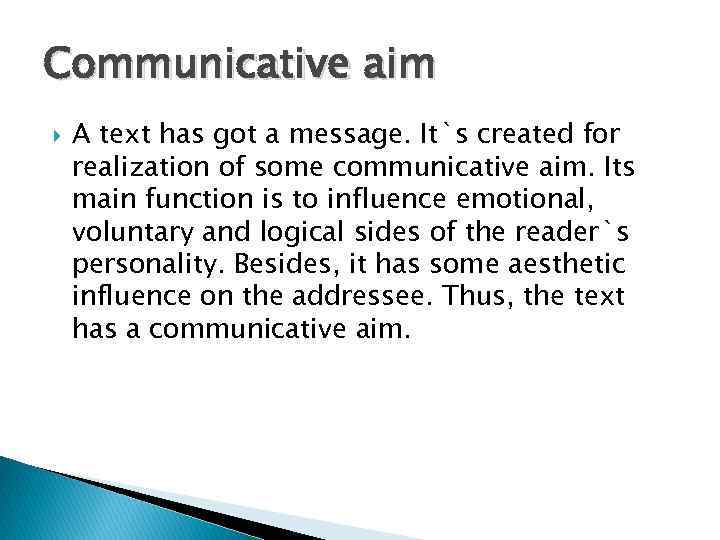 Communicative aim

A text has got a message. It`s created for realization of some communicative aim. Its main function is to influence emotional, voluntary and logical sides of the reader`s personality. Besides, it has some aesthetic influence on the addressee. Thus, the text has a communicative aim.